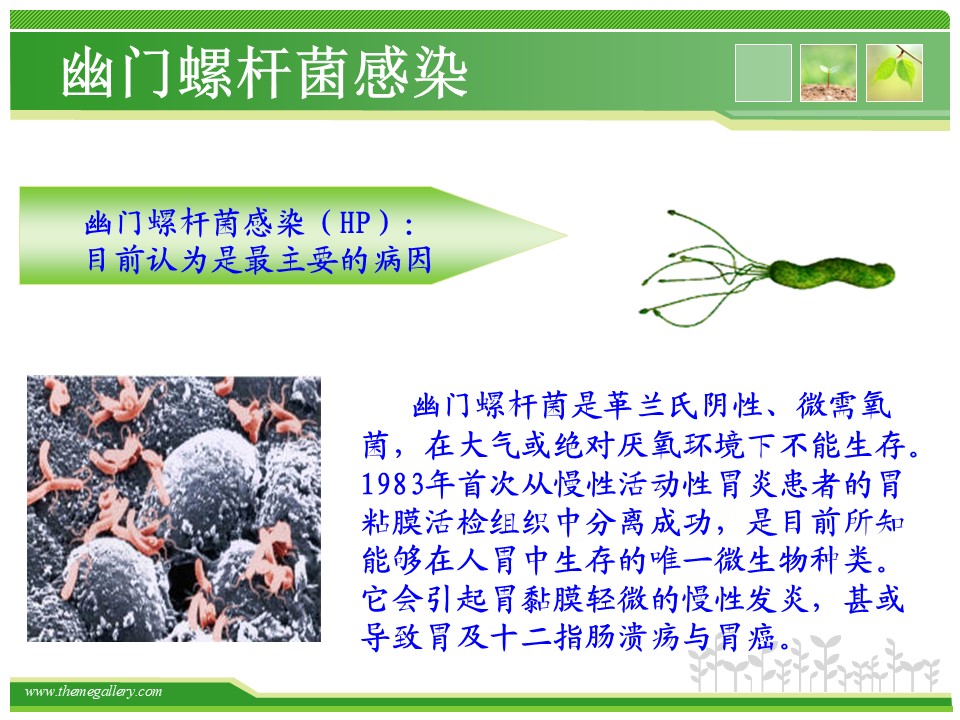 幽门螺杆菌感染

幽门螺杆菌感染（HP）：
目前认为是最主要的病因

幽门螺杆菌是革兰氏阴性、微需氧菌，在大气或绝对厌氧环境下不能生存。1983年首次从慢性活动性胃炎患者的胃粘膜活检组织中分离成功，是目前所知能够在人胃中生存的唯一微生物种类。它会引起胃黏膜轻微的慢性发炎，甚或导致胃及十二指肠溃疡与胃癌。

www.themegallery.com